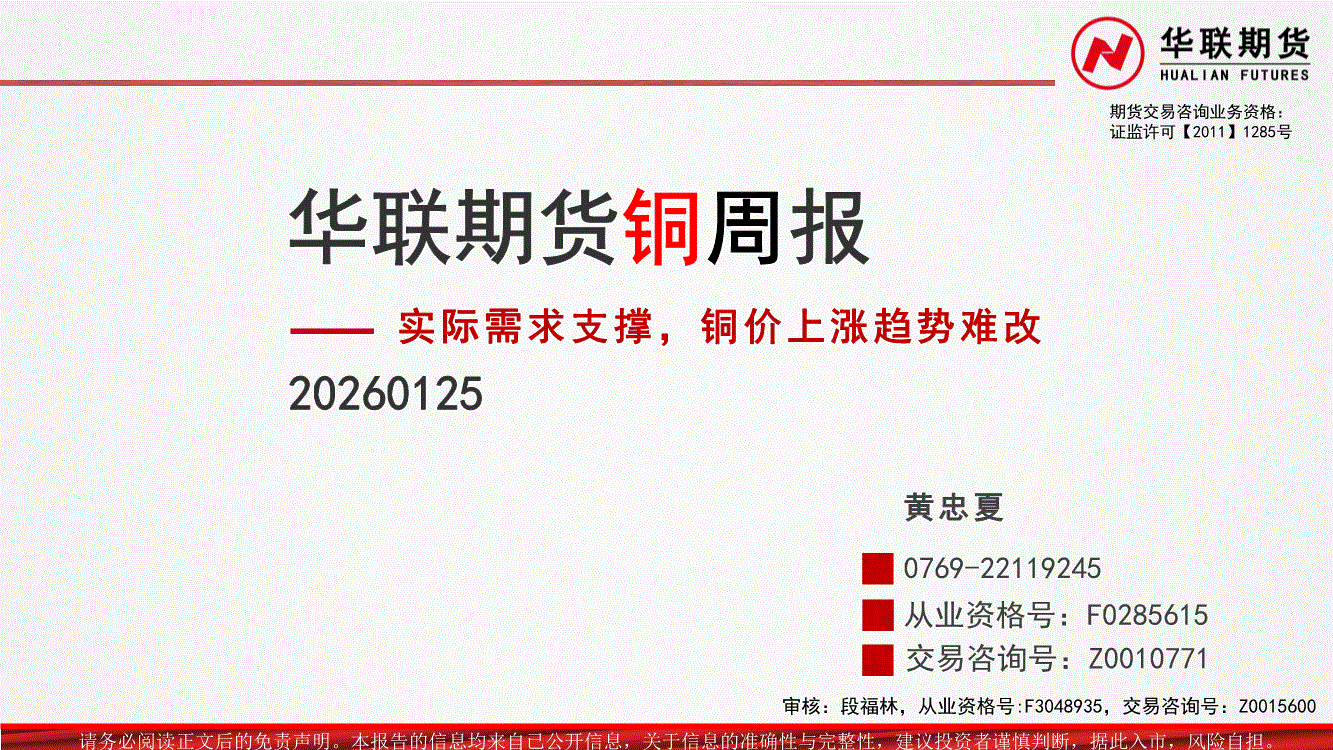 华联期货
HUALIAN FUTURES

期货交易咨询业务资格：
证监许可【2011】1285号

华联期货铜周报

—— 实际需求支撑，铜价上涨趋势难改

20260125

黄忠夏

0769-22119245

从业资格号：F0285615

交易咨询号：Z0010771

审核：段福林，从业资格号:F3048935，交易咨询号：Z0015600

请务必阅读正文后的免责声明。本报告的信息均来自已公开信息，关于信息的准确性与完整性，建议投资者谨慎判断，据此入市，风险自担。